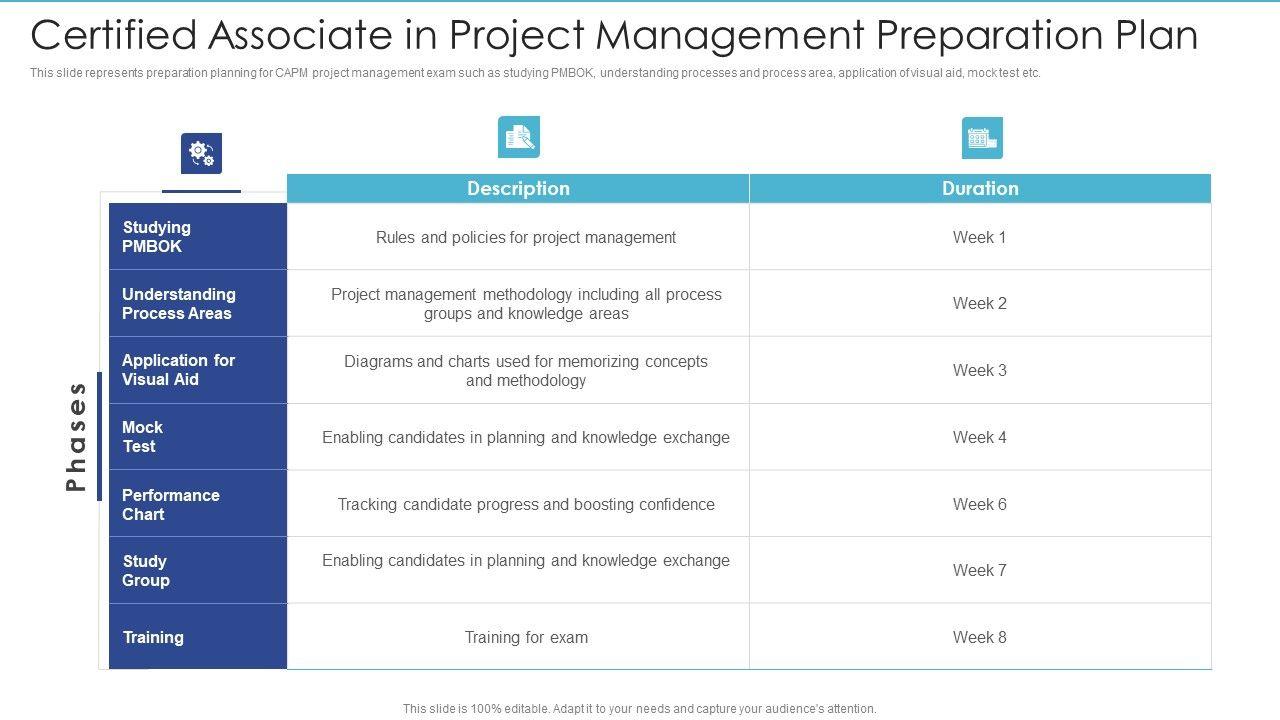 Certified Associate in Project Management Preparation Plan

This slide represents preparation planning for CAPM project management exam such as studying PMBOK, understanding processes and process area, application of visual aid, mock test etc.

Phases

| | Description | Duration |
|---|---|---|
| Studying PMBOK | Rules and policies for project management | Week 1 |
| Understanding Process Areas | Project management methodology including all process groups and knowledge areas | Week 2 |
| Application for Visual Aid | Diagrams and charts used for memorizing concepts and methodology | Week 3 |
| Mock Test | Enabling candidates in planning and knowledge exchange | Week 4 |
| Performance Chart | Tracking candidate progress and boosting confidence | Week 6 |
| Study Group | Enabling candidates in planning and knowledge exchange | Week 7 |
| Training | Training for exam | Week 8 |

This slide is 100% editable. Adapt it to your needs and capture your audience's attention.